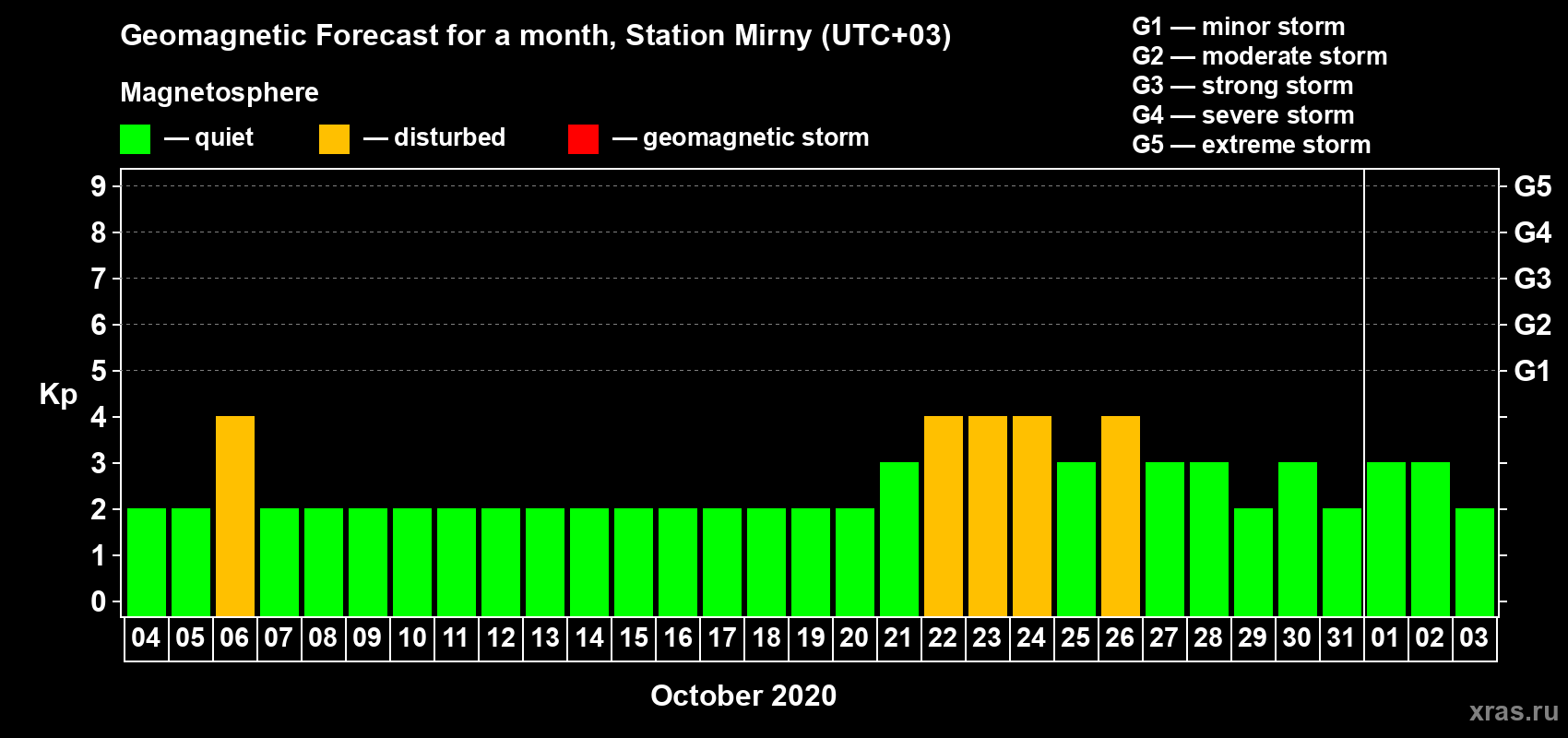 Geomagnetic Forecast for a month, Station Mirny (UTC+03)

Magnetosphere

— quiet — disturbed — geomagnetic storm

G1 — minor storm
G2 — moderate storm
G3 — strong storm
G4 — severe storm
G5 — extreme storm

Kp

9 8 7 6 5 4 3 2 1 0

G5 G4 G3 G2 G1

04 05 06 07 08 09 10 11 12 13 14 15 16 17 18 19 20 21 22 23 24 25 26 27 28 29 30 31 01 02 03

October 2020

xras.ru